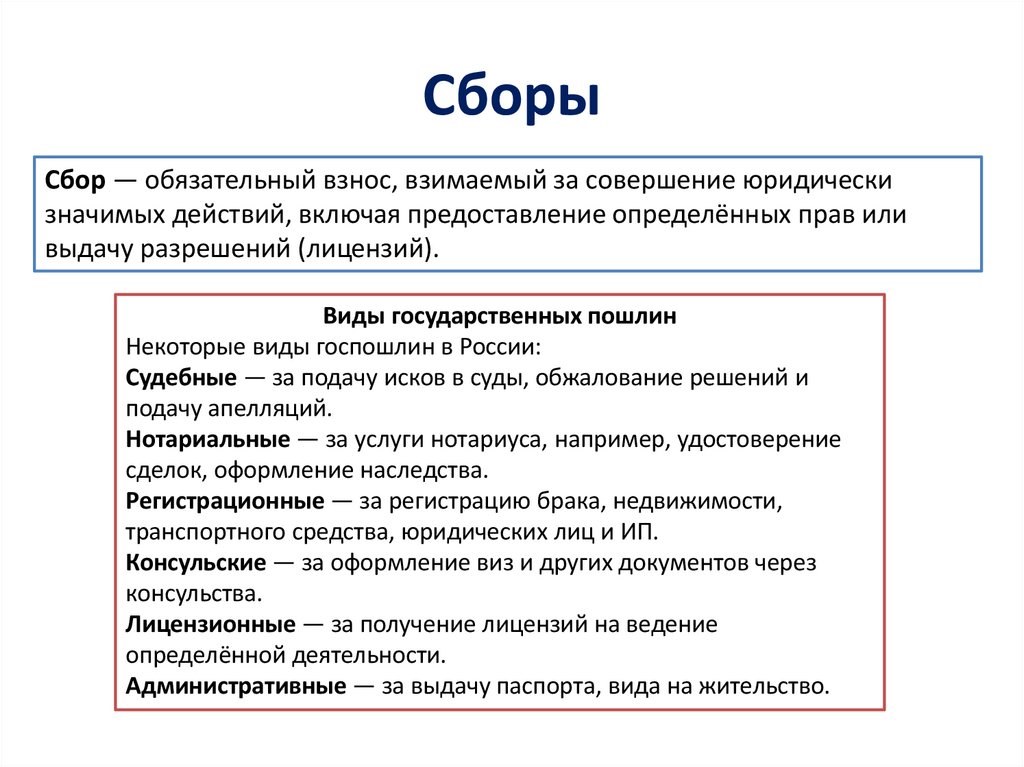 Сборы

Сбор — обязательный взнос, взимаемый за совершение юридически значимых действий, включая предоставление определённых прав или выдачу разрешений (лицензий).

Виды государственных пошлин
Некоторые виды госпошлин в России:
Судебные — за подачу исков в суды, обжалование решений и подачу апелляций.
Нотариальные — за услуги нотариуса, например, удостоверение сделок, оформление наследства.
Регистрационные — за регистрацию брака, недвижимости, транспортного средства, юридических лиц и ИП.
Консульские — за оформление виз и других документов через консульства.
Лицензионные — за получение лицензий на ведение определённой деятельности.
Административные — за выдачу паспорта, вида на жительство.